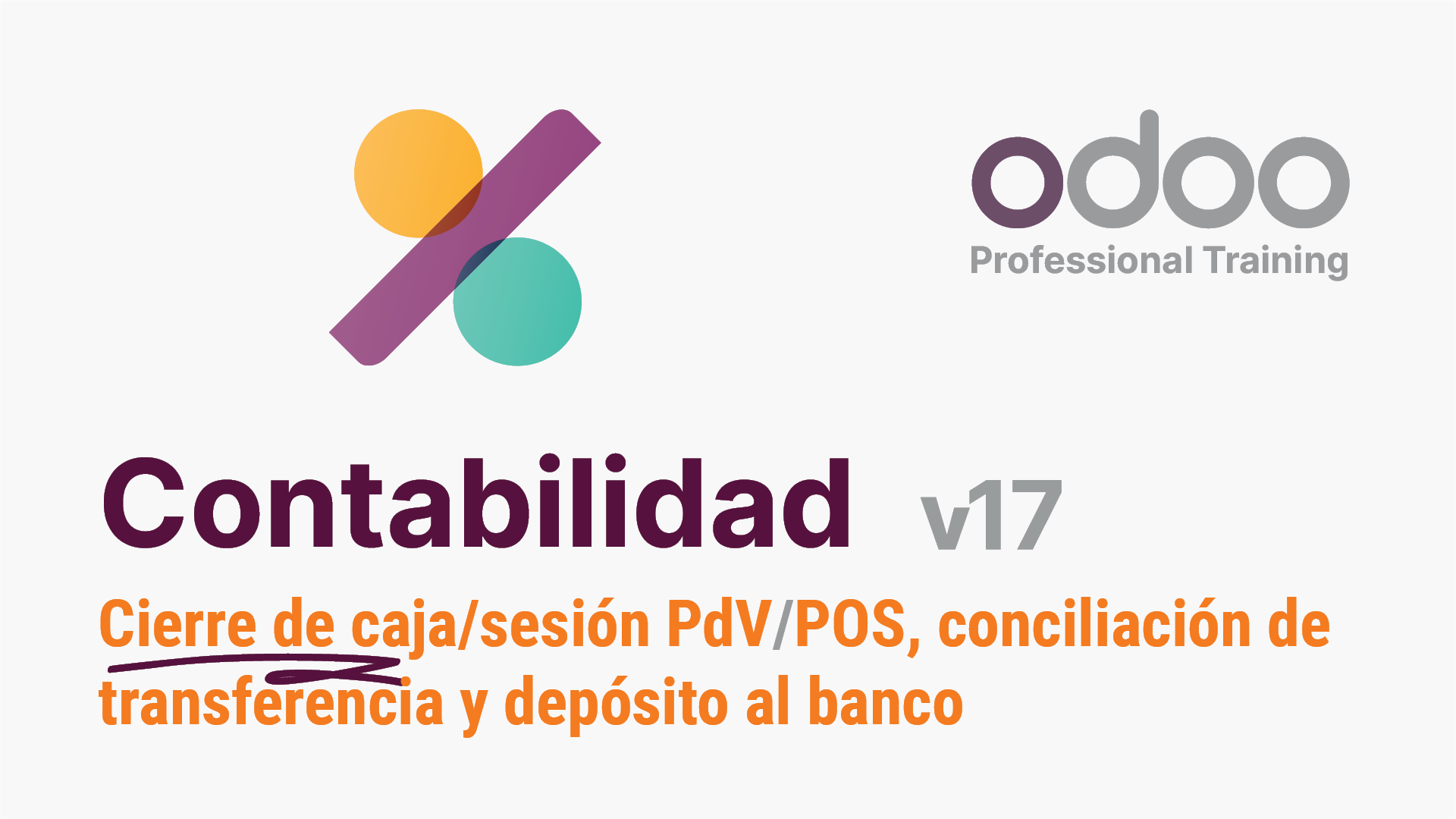 odoo
Professional Training

Contabilidad v17

Cierre de caja/sesión PdV/POS, conciliación de transferencia y depósito al banco